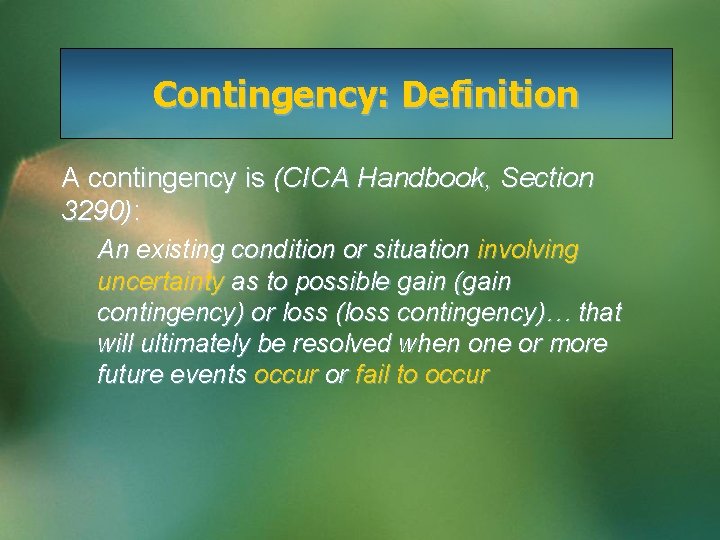 Contingency: Definition

A contingency is (CICA Handbook, Section 3290):

An existing condition or situation involving uncertainty as to possible gain (gain contingency) or loss (loss contingency)… that will ultimately be resolved when one or more future events occur or fail to occur